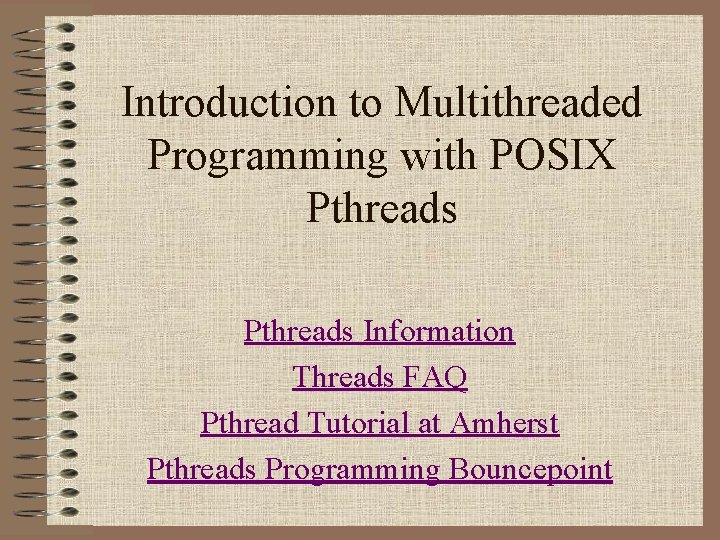 Introduction to Multithreaded Programming with POSIX Pthreads

Pthreads Information

Threads FAQ

Pthread Tutorial at Amherst

Pthreads Programming Bouncepoint